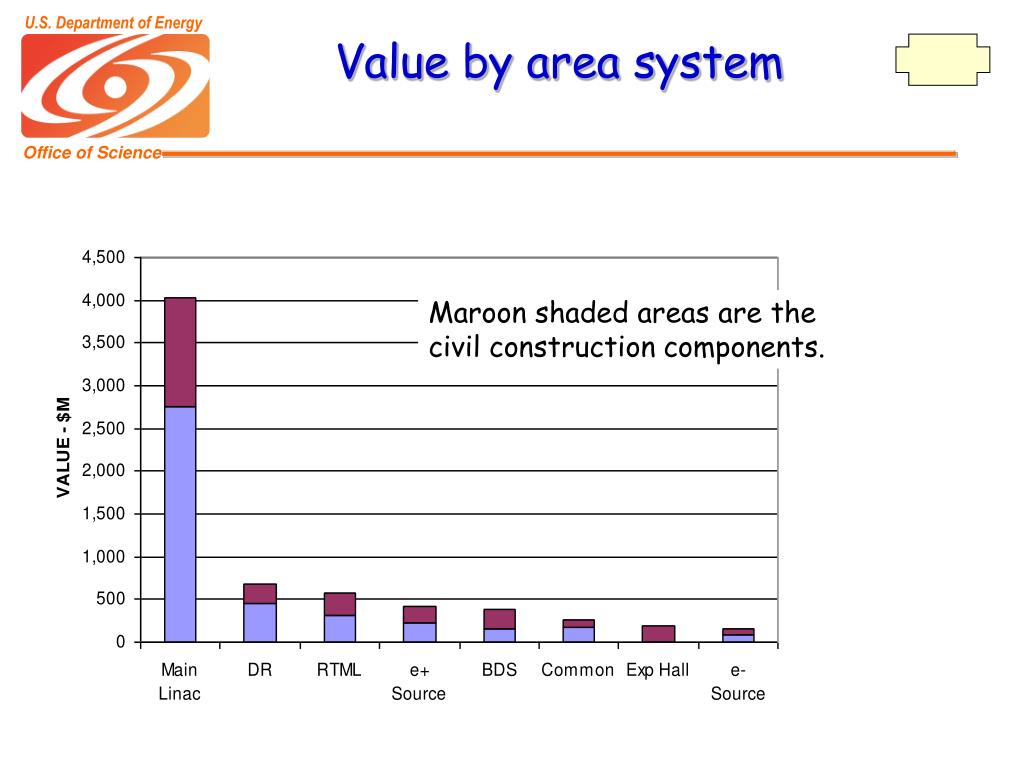 U.S. Department of Energy

Office of Science

Value by area system

Maroon shaded areas are the civil construction components.

VALUE - $M

4,500
4,000
3,500
3,000
2,500
2,000
1,500
1,000
500
0

Main Linac
DR
RTML
e+ Source
BDS
Common
Exp Hall
e- Source